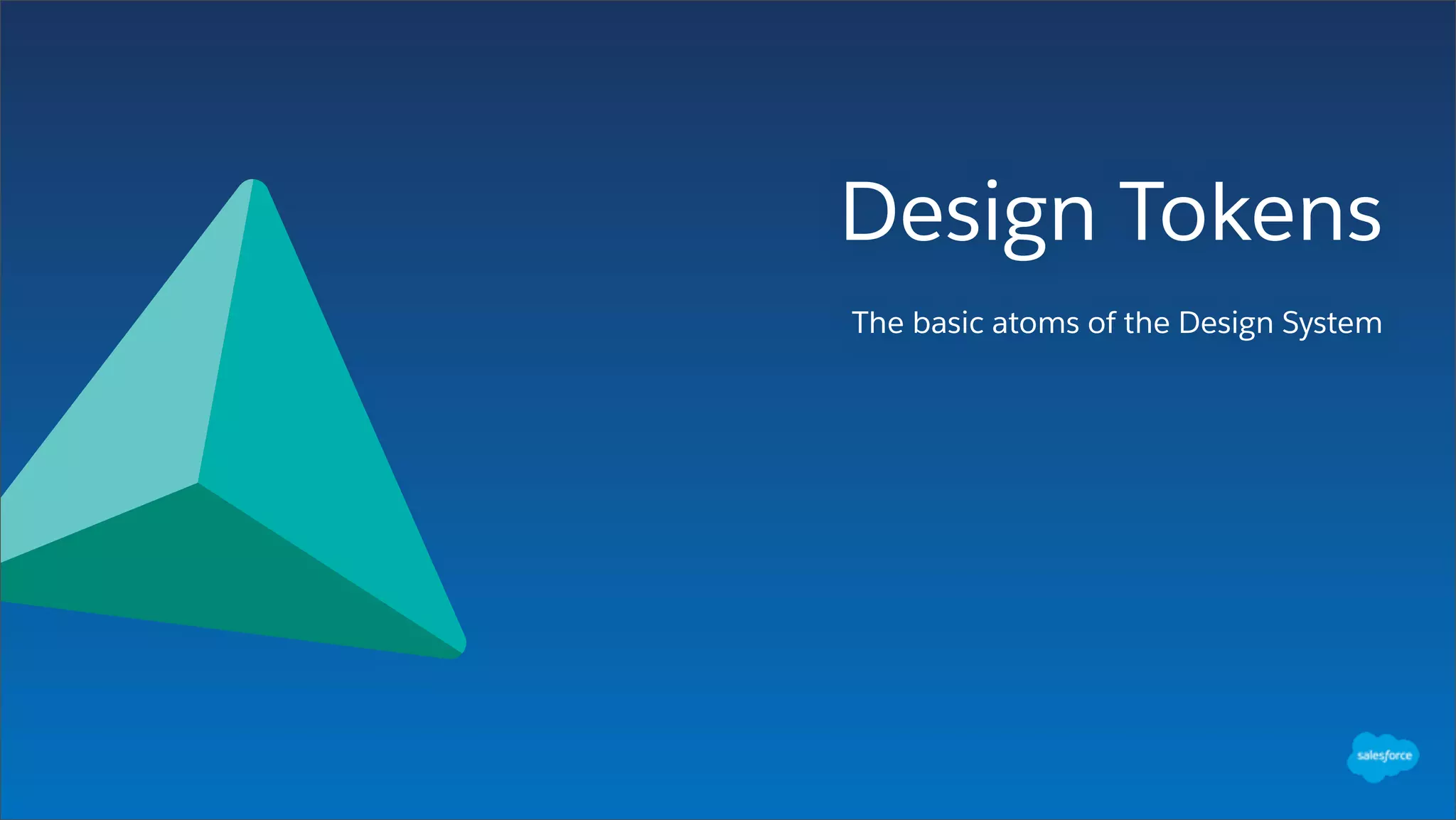 Design Tokens

The basic atoms of the Design System

salesforce